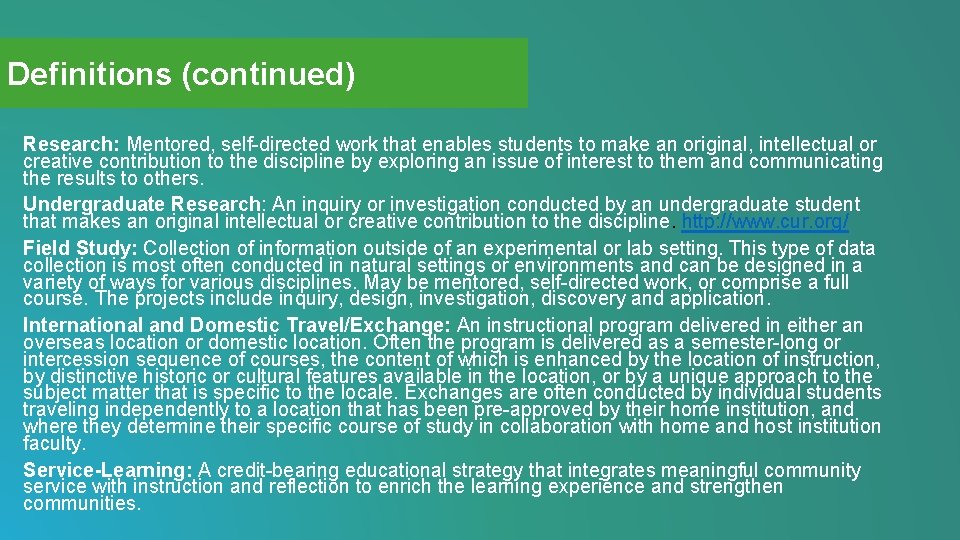 Definitions (continued)

Research: Mentored, self-directed work that enables students to make an original, intellectual or creative contribution to the discipline by exploring an issue of interest to them and communicating the results to others.

Undergraduate Research: An inquiry or investigation conducted by an undergraduate student that makes an original intellectual or creative contribution to the discipline. http://www.cur.org/

Field Study: Collection of information outside of an experimental or lab setting. This type of data collection is most often conducted in natural settings or environments and can be designed in a variety of ways for various disciplines. May be mentored, self-directed work, or comprise a full course. The projects include inquiry, design, investigation, discovery and application.

International and Domestic Travel/Exchange: An instructional program delivered in either an overseas location or domestic location. Often the program is delivered as a semester-long or intercession sequence of courses, the content of which is enhanced by the location of instruction, by distinctive historic or cultural features available in the location, or by a unique approach to the subject matter that is specific to the locale. Exchanges are often conducted by individual students traveling independently to a location that has been pre-approved by their home institution, and where they determine their specific course of study in collaboration with home and host institution faculty.

Service-Learning: A credit-bearing educational strategy that integrates meaningful community service with instruction and reflection to enrich the learning experience and strengthen communities.